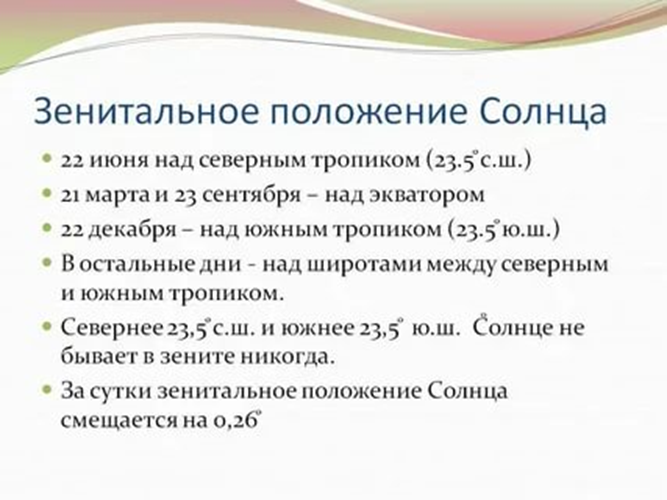 Зенитальное положение Солнца

22 июня над северным тропиком (23.5° с.ш.)

21 марта и 23 сентября – над экватором

22 декабря – над южным тропиком (23.5° ю.ш.)

В остальные дни - над широтами между северным и южным тропиком.

Севернее 23,5° с.ш. и южнее 23,5° ю.ш. Солнце не бывает в зените никогда.

За сутки зенитальное положение Солнца смещается на 0,26°